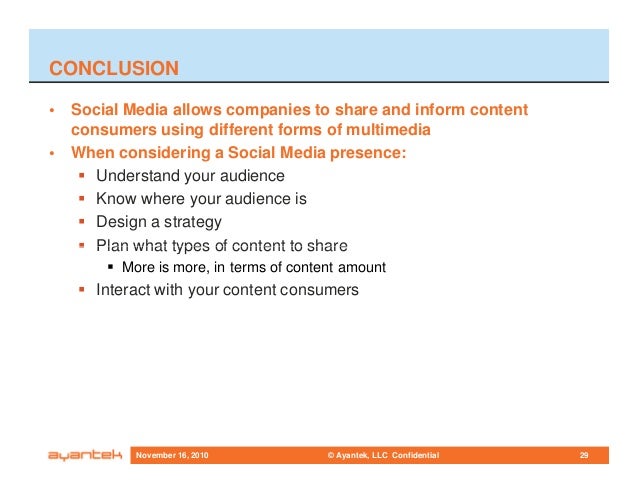 CONCLUSION

• Social Media allows companies to share and inform content consumers using different forms of multimedia
• When considering a Social Media presence:
 ▪ Understand your audience
 ▪ Know where your audience is
 ▪ Design a strategy
 ▪ Plan what types of content to share
  ▪ More is more, in terms of content amount
 ▪ Interact with your content consumers

ayantek November 16, 2010 © Ayantek, LLC Confidential 29